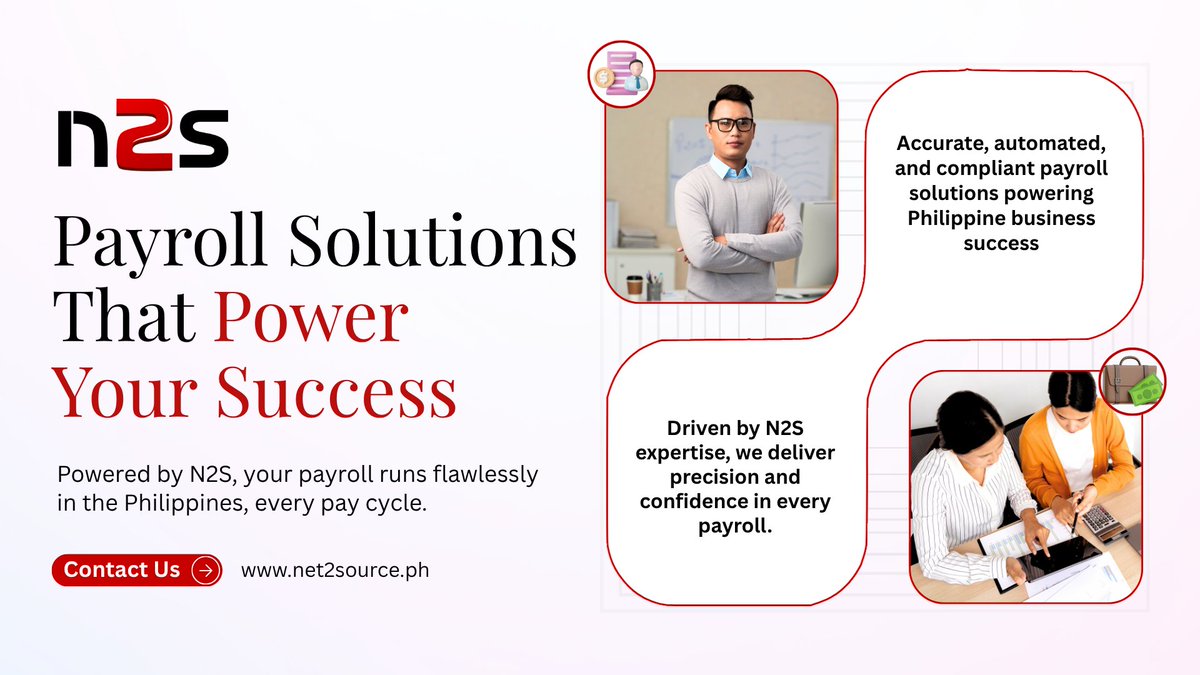 N2S

Payroll Solutions That Power Your Success

Powered by N2S, your payroll runs flawlessly in the Philippines, every pay cycle.

Contact Us

www.net2source.ph

Accurate, automated, and compliant payroll solutions powering Philippine business success

Driven by N2S expertise, we deliver precision and confidence in every payroll.